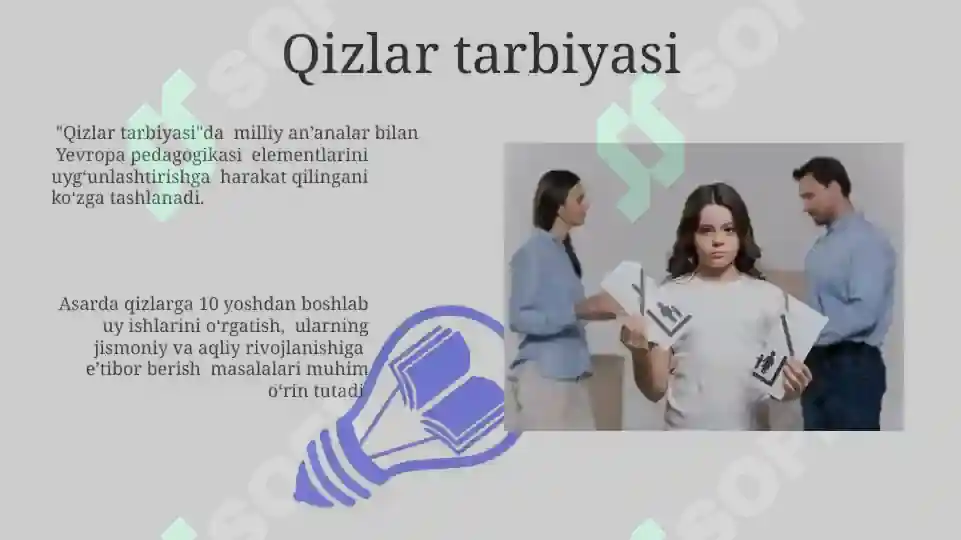 Qizlar tarbiyasi

"Qizlar tarbiyasi"da milliy an’analar bilan Yevropa pedagogikasi elementlarini uyg‘unlashtirishga harakat qilingani ko‘zga tashlanadi.

Asarda qizlarga 10 yoshdan boshlab uy ishlarini o‘rgatish, ularning jismoniy va aqliy rivojlanishiga e’tibor berish masalalari muhim o‘rin tutadi